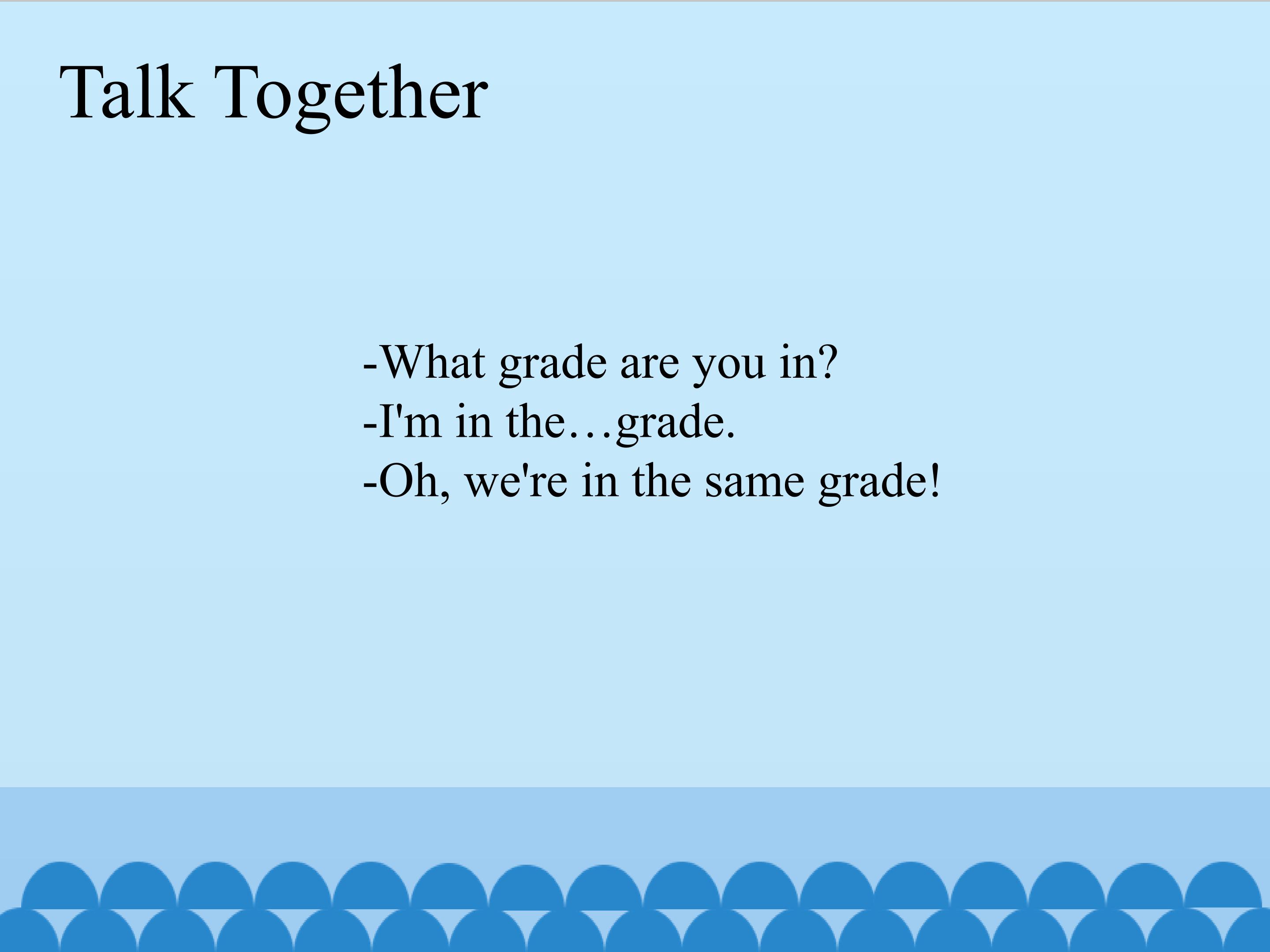 Talk Together

-What grade are you in?
-I'm in the…grade.
-Oh, we're in the same grade!